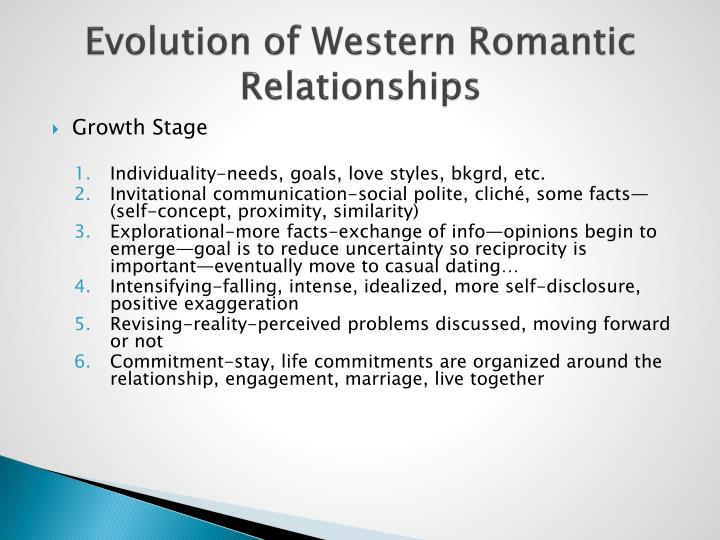 Evolution of Western Romantic Relationships

Growth Stage

1. Individuality-needs, goals, love styles, bkgrd, etc.
2. Invitational communication-social polite, cliché, some facts—(self-concept, proximity, similarity)
3. Explorational-more facts-exchange of info—opinions begin to emerge—goal is to reduce uncertainty so reciprocity is important—eventually move to casual dating…
4. Intensifying-falling, intense, idealized, more self-disclosure, positive exaggeration
5. Revising-reality-perceived problems discussed, moving forward or not
6. Commitment-stay, life commitments are organized around the relationship, engagement, marriage, live together